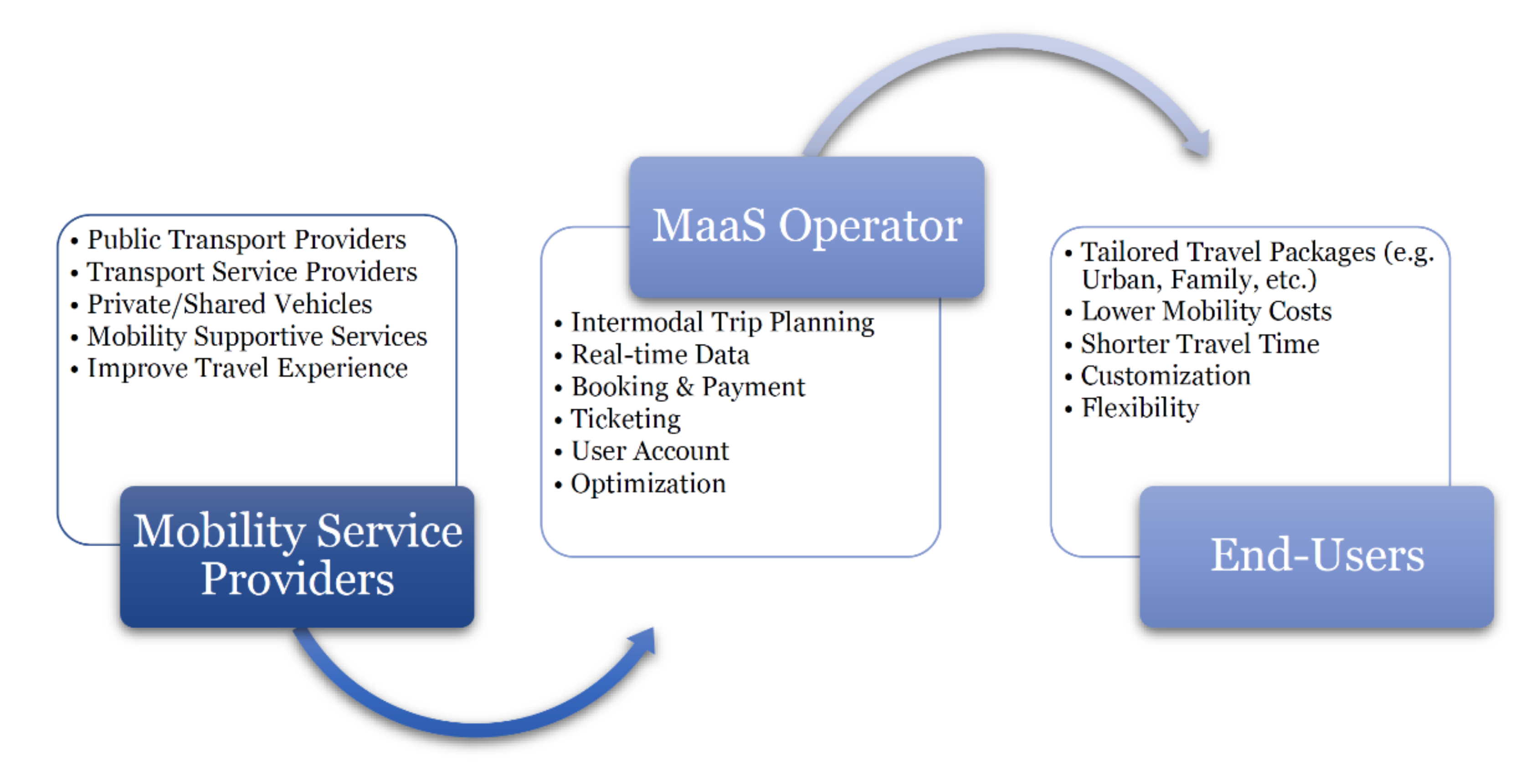 • Public Transport Providers
• Transport Service Providers
• Private/Shared Vehicles
• Mobility Supportive Services
• Improve Travel Experience

Mobility Service Providers

MaaS Operator

• Intermodal Trip Planning
• Real-time Data
• Booking & Payment
• Ticketing
• User Account
• Optimization

• Tailored Travel Packages (e.g. Urban, Family, etc.)
• Lower Mobility Costs
• Shorter Travel Time
• Customization
• Flexibility

End-Users